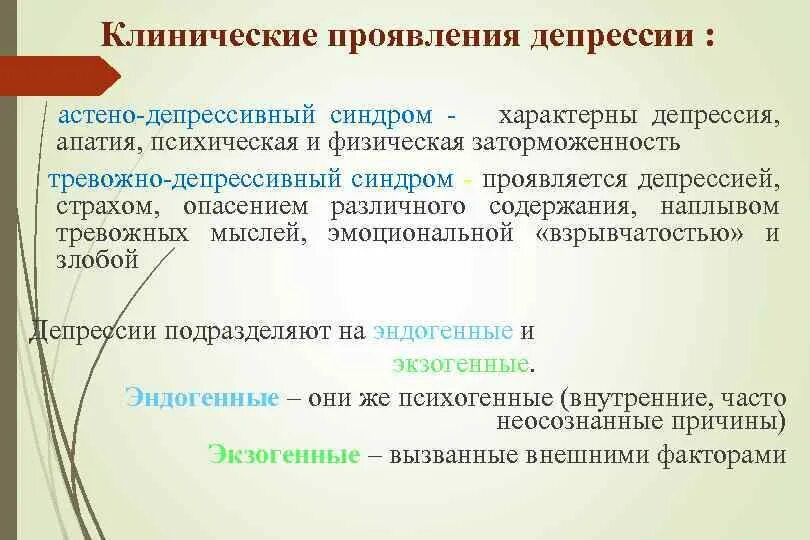 Клинические проявления депрессии :

астено-депрессивный синдром - характерны депрессия, апатия, психическая и физическая заторможенность

тревожно-депрессивный синдром - проявляется депрессией, страхом, опасением различного содержания, наплывом тревожных мыслей, эмоциональной «взрывчатостью» и злобой

Депрессии подразделяют на эндогенные и экзогенные.

Эндогенные – они же психогенные (внутренние, часто неосознанные причины)

Экзогенные – вызванные внешними факторами